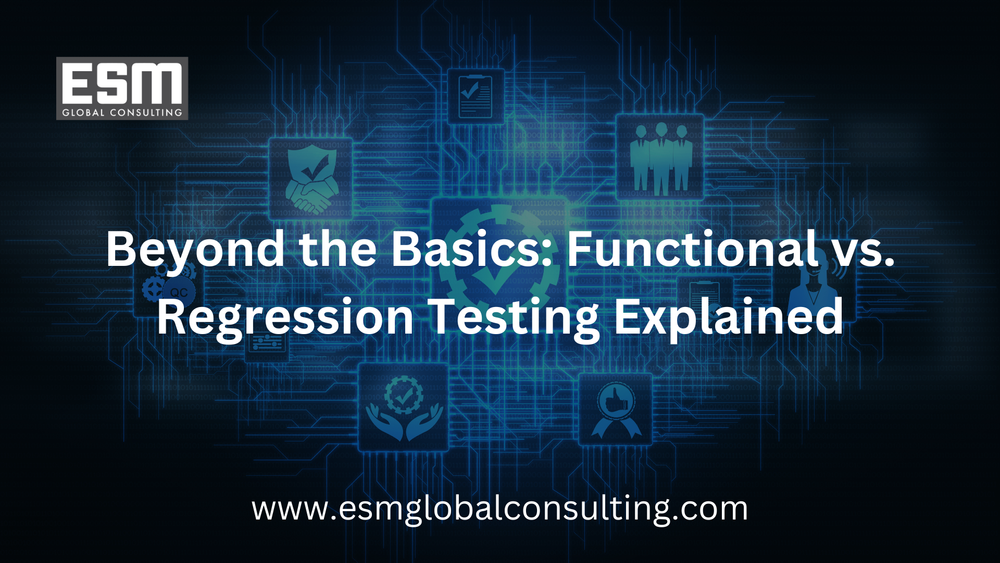 ESM
GLOBAL CONSULTING

Beyond the Basics: Functional vs. Regression Testing Explained

www.esmglobalconsulting.com